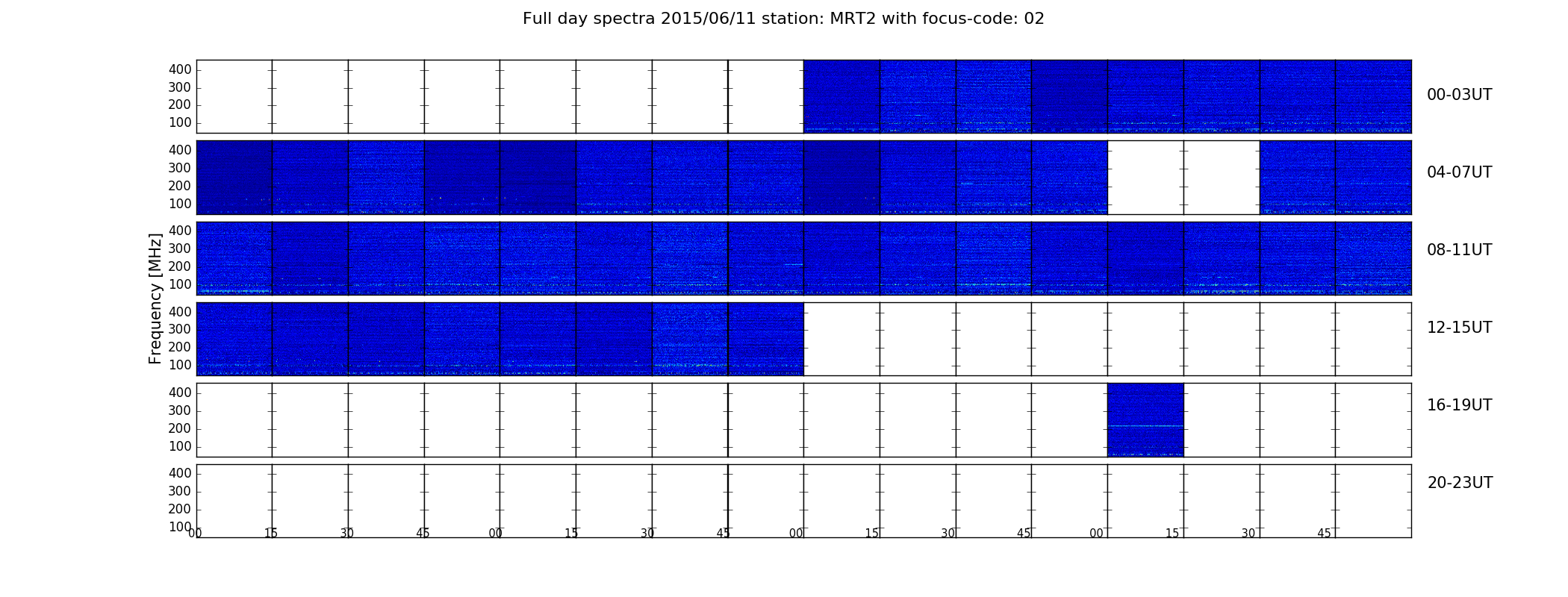 Full day spectra 2015/06/11 station: MRT2 with focus-code: 02

Frequency [MHz]

400
300
200
100
00-03UT

400
300
200
100
04-07UT

400
300
200
100
08-11UT

400
300
200
100
12-15UT

400
300
200
100
16-19UT

400
300
200
100
20-23UT

00 15 30 45 00 15 30 45 00 15 30 45 00 15 30 45